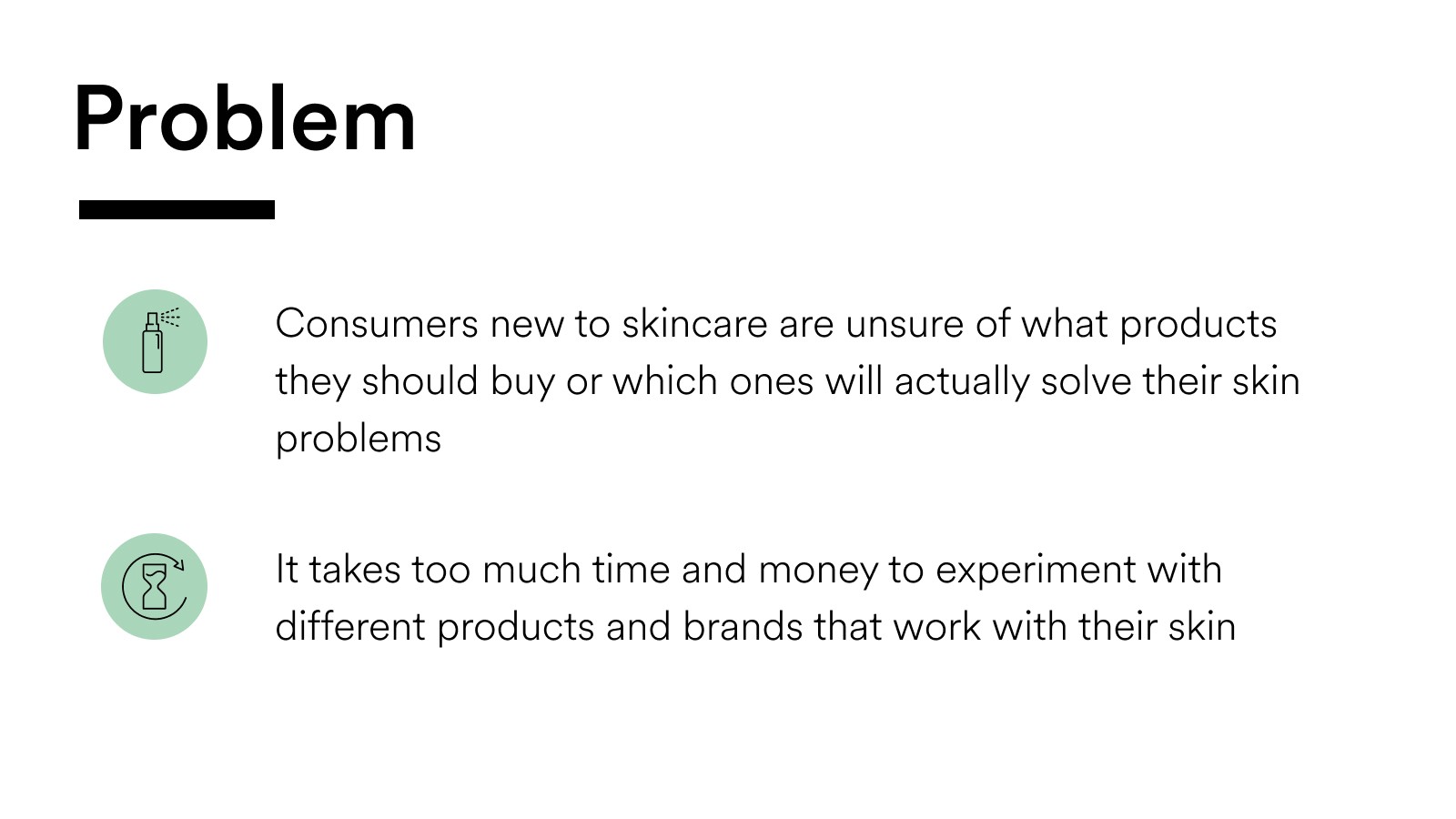 Problem

Consumers new to skincare are unsure of what products they should buy or which ones will actually solve their skin problems

It takes too much time and money to experiment with different products and brands that work with their skin